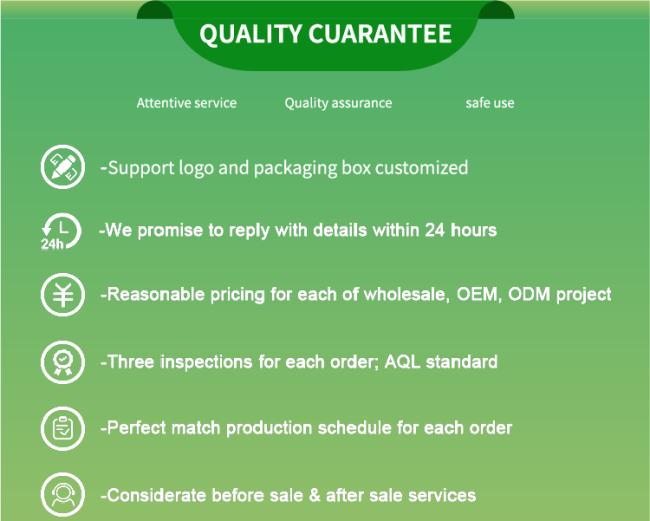 QUALITY CUARANTEE

Attentive service Quality assurance safe use

-Support logo and packaging box customized

24h

-We promise to reply with details within 24 hours

-Reasonable pricing for each of wholesale, OEM, ODM project

-Three inspections for each order; AQL standard

-Perfect match production schedule for each order

-Considerate before sale & after sale services